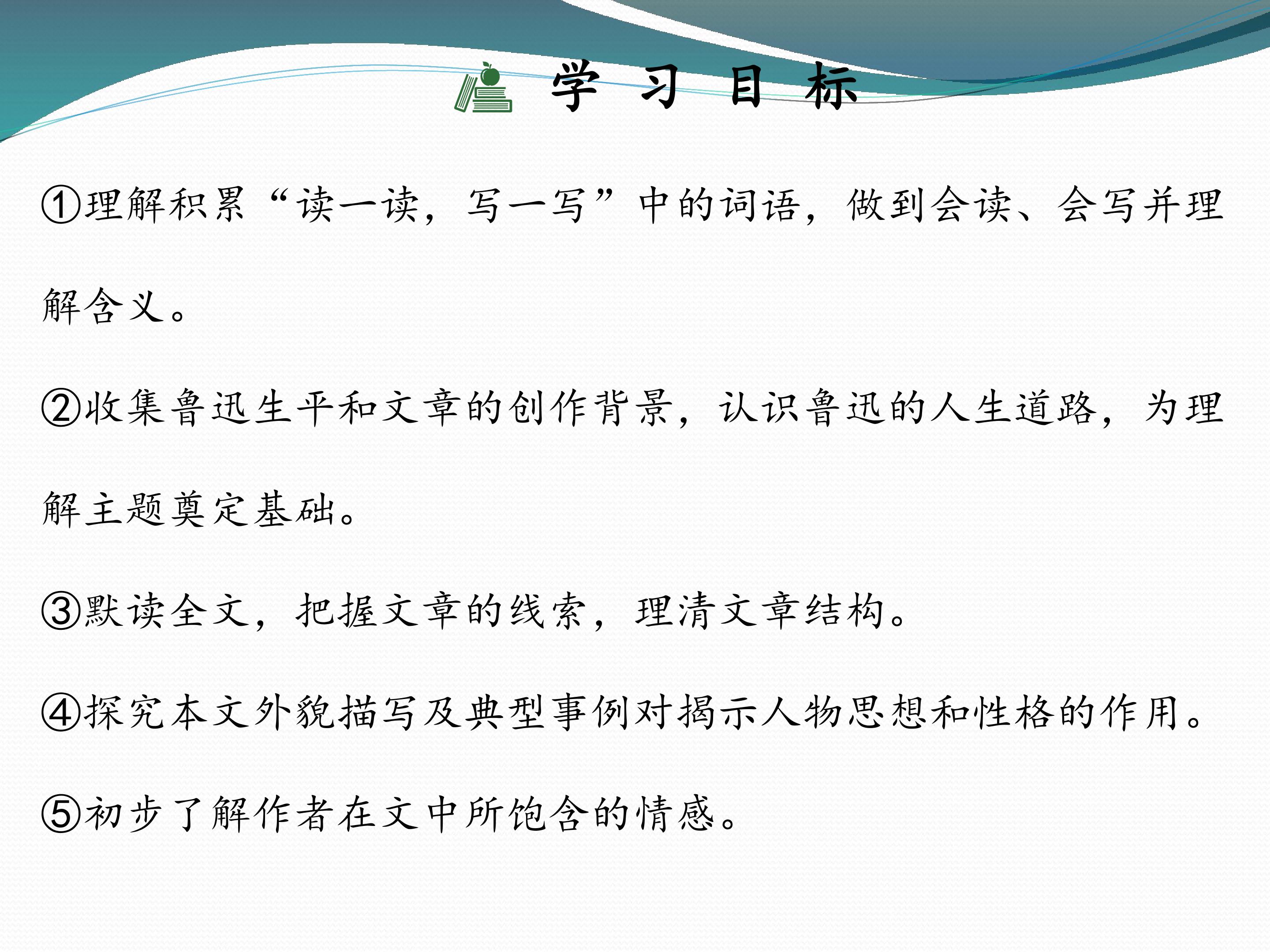 学习目标

①理解积累“读一读，写一写”中的词语，做到会读、会写并理解含义。

②收集鲁迅生平和文章的创作背景，认识鲁迅的人生道路，为理解主题奠定基础。

③默读全文，把握文章的线索，理清文章结构。

④探究本文外貌描写及典型事例对揭示人物思想和性格的作用。

⑤初步了解作者在文中所饱含的情感。